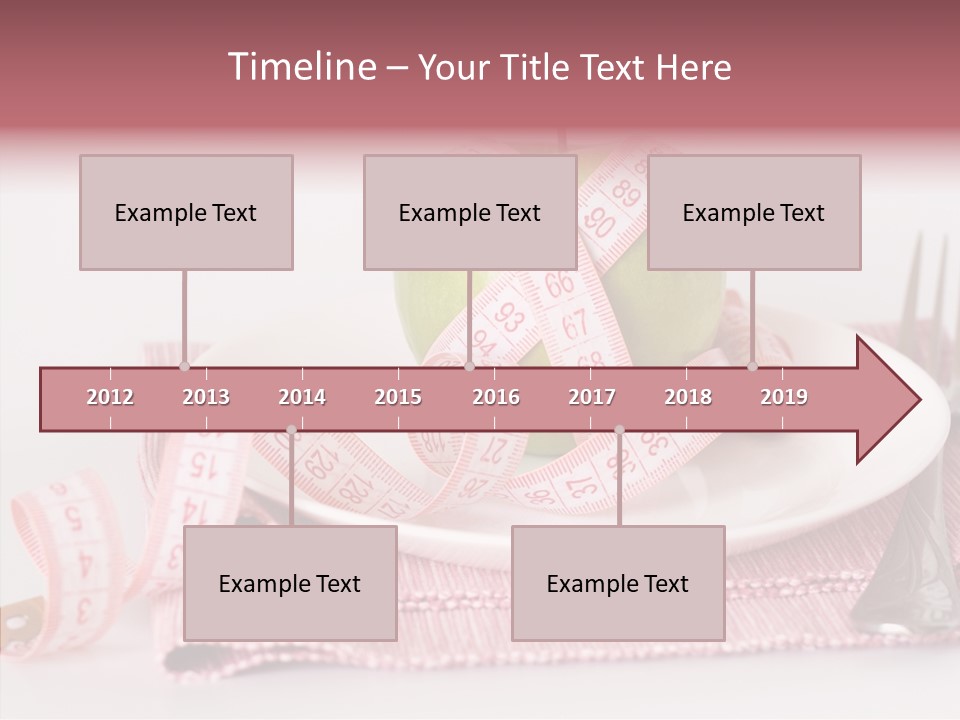 Timeline – Your Title Text Here

Example Text

Example Text

Example Text

2012
2013
2014
2015
2016
2017
2018
2019

Example Text

Example Text